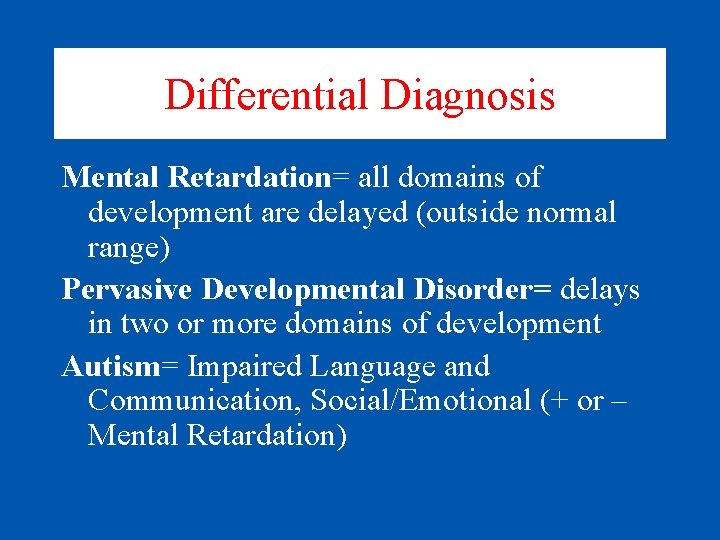 Differential Diagnosis

Mental Retardation= all domains of development are delayed (outside normal range)

Pervasive Developmental Disorder= delays in two or more domains of development

Autism= Impaired Language and Communication, Social/Emotional (+ or – Mental Retardation)